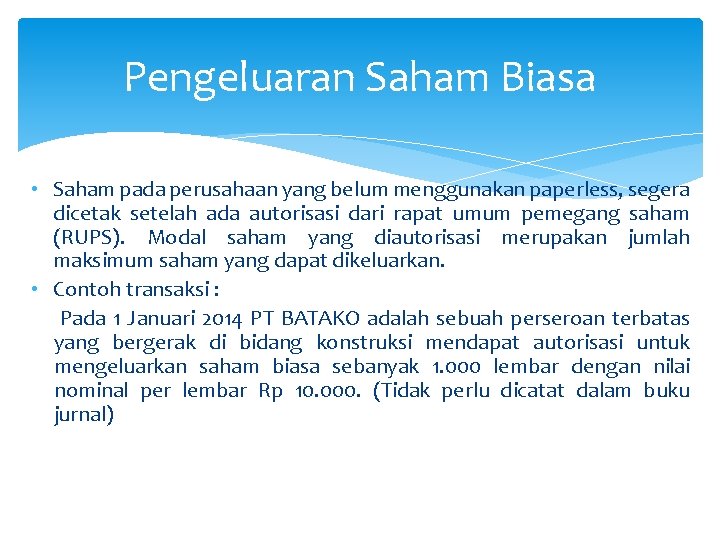 Pengeluaran Saham Biasa

• Saham pada perusahaan yang belum menggunakan paperless, segera dicetak setelah ada autorisasi dari rapat umum pemegang saham (RUPS). Modal saham yang diautorisasi merupakan jumlah maksimum saham yang dapat dikeluarkan.

• Contoh transaksi :

Pada 1 Januari 2014 PT BATAKO adalah sebuah perseroan terbatas yang bergerak di bidang konstruksi mendapat autorisasi untuk mengeluarkan saham biasa sebanyak 1.000 lembar dengan nilai nominal per lembar Rp 10.000. (Tidak perlu dicatat dalam buku jurnal)